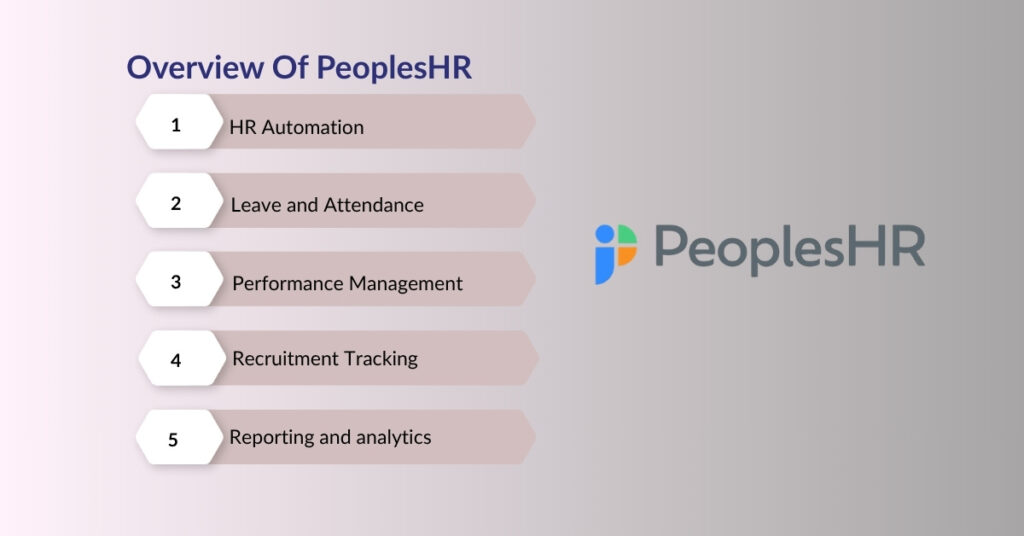 Overview Of PeoplesHR

1 HR Automation

2 Leave and Attendance

3 Performance Management

4 Recruitment Tracking

5 Reporting and analytics

PeoplesHR